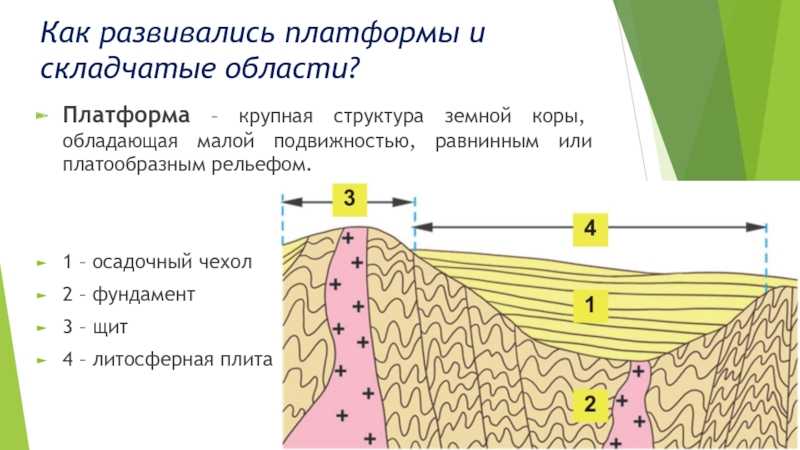 Как развивались платформы и складчатые области?

Платформа – крупная структура земной коры, обладающая малой подвижностью, равнинным или платообразным рельефом.

1 – осадочный чехол

2 – фундамент

3 – щит

4 – литосферная плита

3

4

1

2